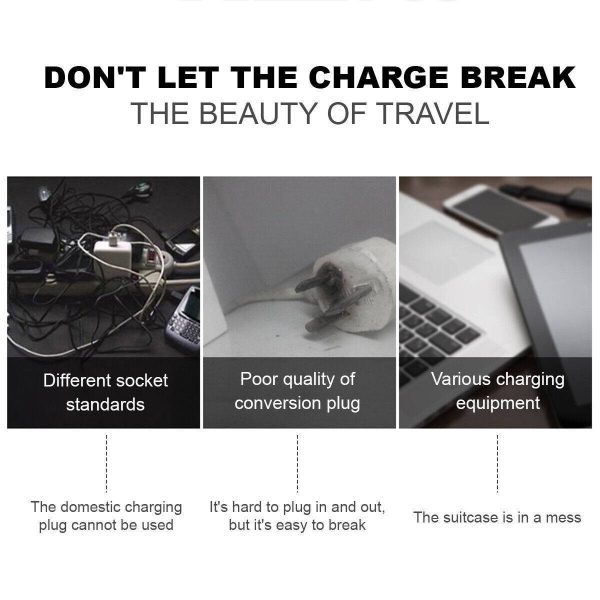 DON'T LET THE CHARGE BREAK
THE BEAUTY OF TRAVEL

Different socket standards

Poor quality of conversion plug

Various charging equipment

The domestic charging plug cannot be used

It's hard to plug in and out, but it's easy to break

The suitcase is in a mess